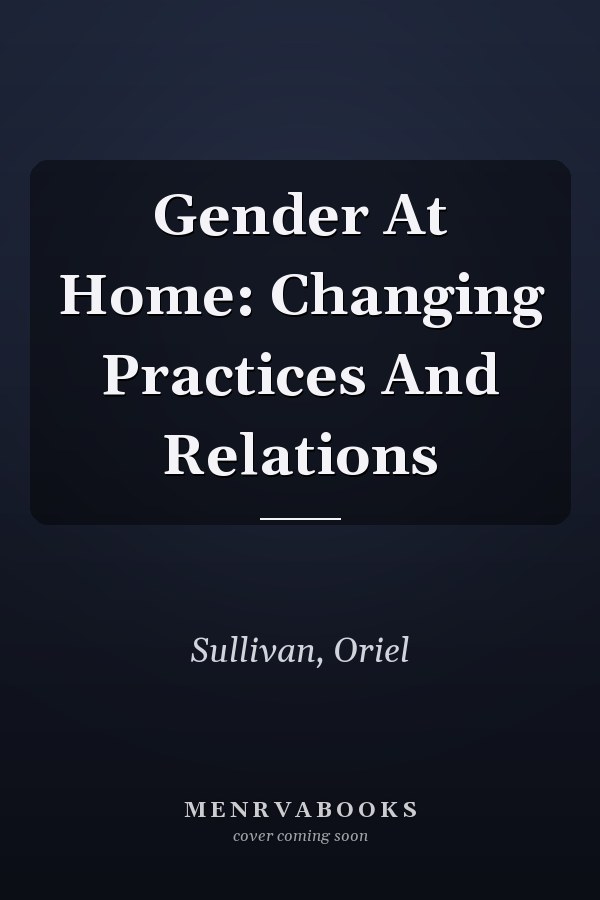 Gender At Home: Changing Practices And Relations

Sullivan, Oriel

MENRVABOOKS
cover coming soon